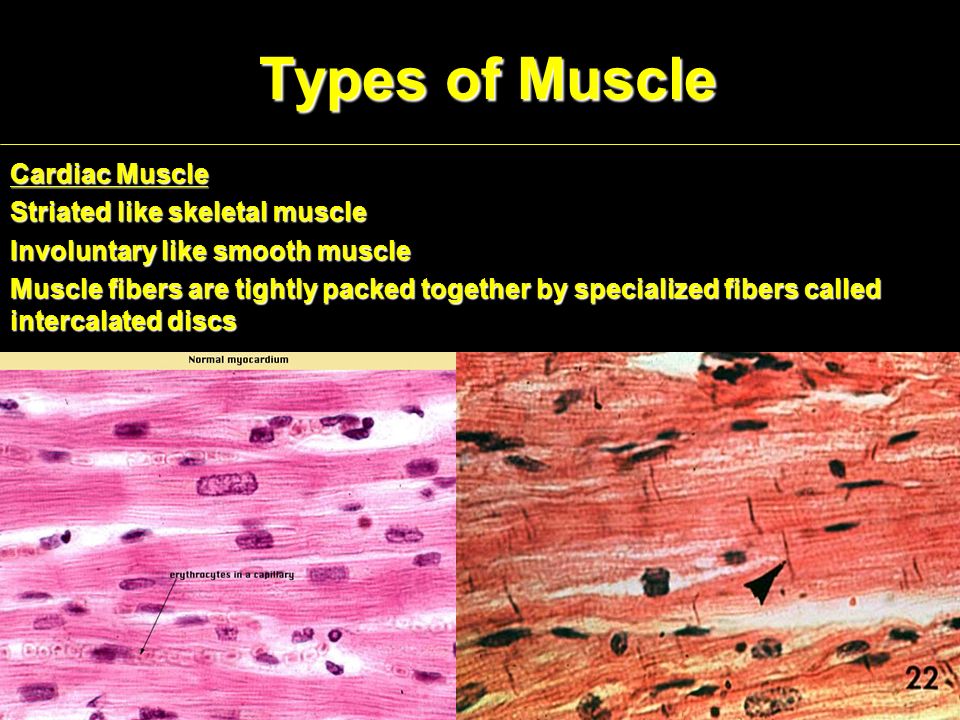 Types of Muscle

Cardiac Muscle

Striated like skeletal muscle

Involuntary like smooth muscle

Muscle fibers are tightly packed together by specialized fibers called intercalated discs

Normal myocardium

erythrocytes in a capillary

22